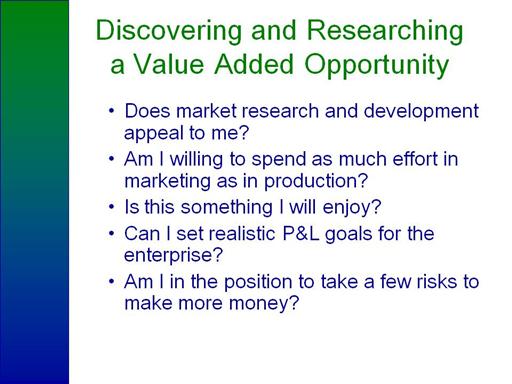 Discovering and Researching a Value Added Opportunity

• Does market research and development appeal to me?
• Am I willing to spend as much effort in marketing as in production?
• Is this something I will enjoy?
• Can I set realistic P&L goals for the enterprise?
• Am I in the position to take a few risks to make more money?